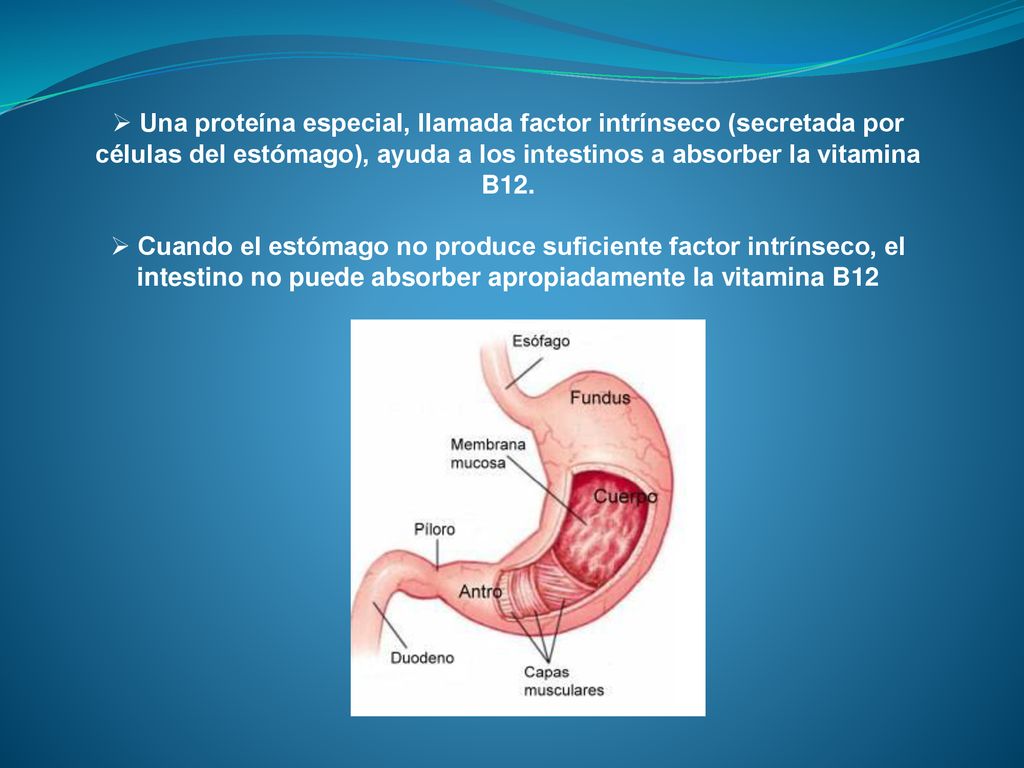 ➢ Una proteína especial, llamada factor intrínseco (secretada por células del estómago), ayuda a los intestinos a absorber la vitamina B12.

➢ Cuando el estómago no produce suficiente factor intrínseco, el intestino no puede absorber apropiadamente la vitamina B12

Esófago
Fundus
Membrana mucosa
Cuerpo
Píloro
Antro
Duodeno
Capas musculares